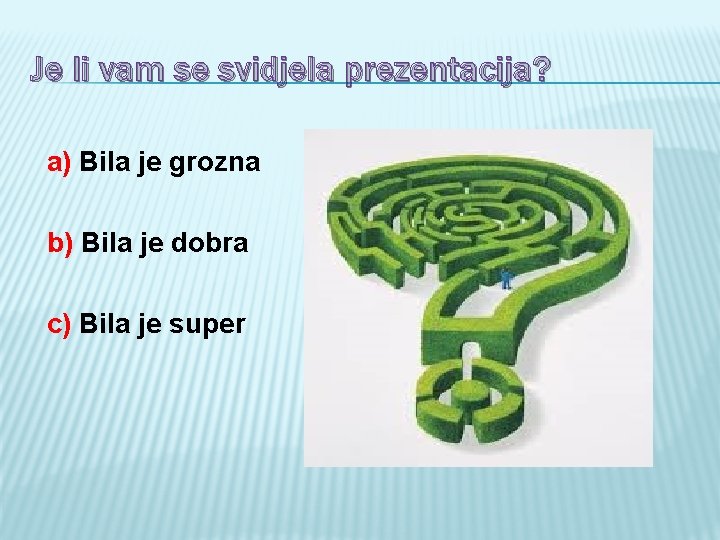 Je li vam se svidjela prezentacija?

a) Bila je grozna

b) Bila je dobra

c) Bila je super